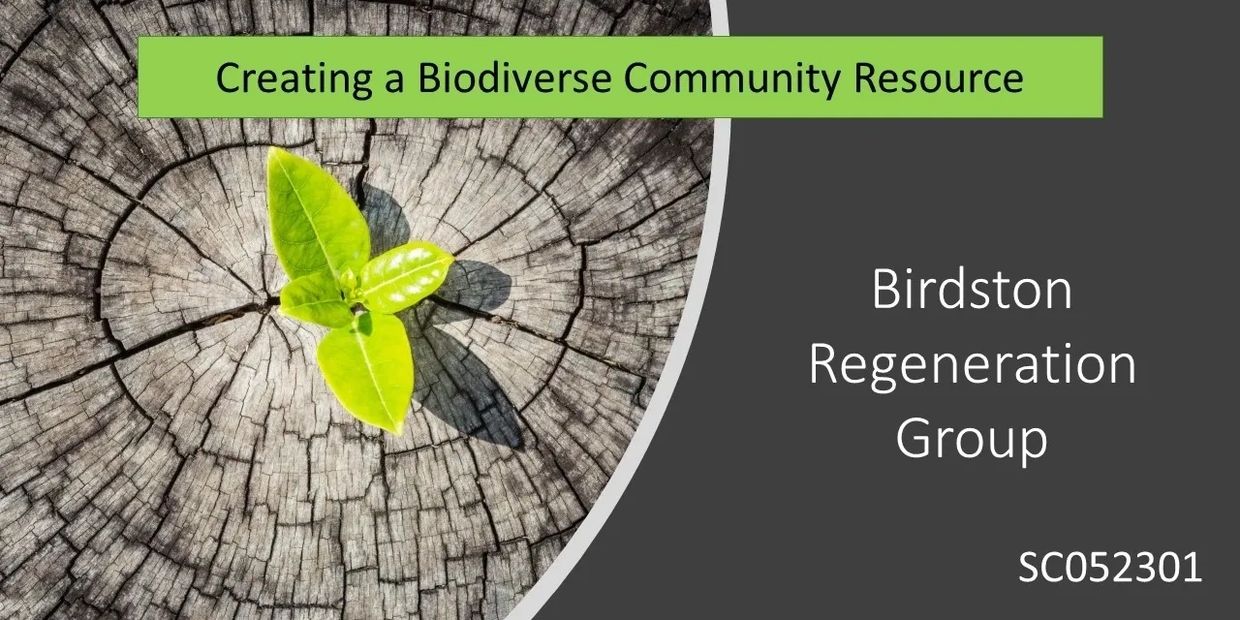 Creating a Biodiverse Community Resource

Birdston Regeneration Group

SC052301